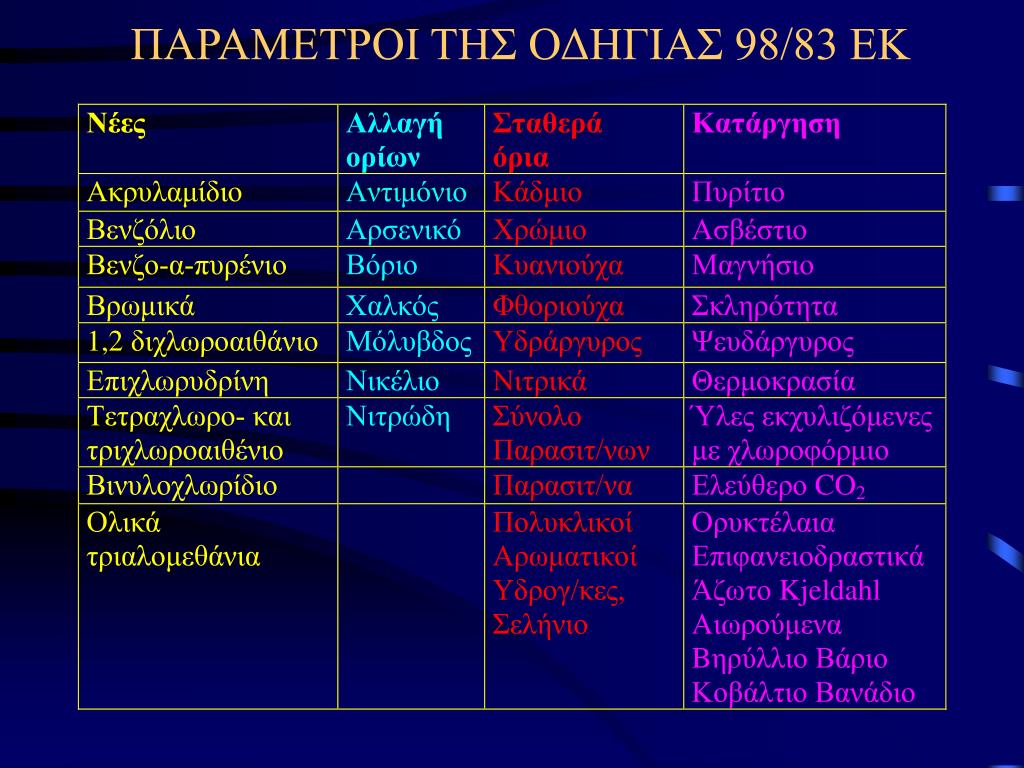 ΠΑΡΑΜΕΤΡΟΙ ΤΗΣ ΟΔΗΓΙΑΣ 98/83 ΕΚ

| Νέες | Αλλαγή ορίων | Σταθερά όρια | Κατάργηση |
|---|---|---|---|
| Ακρυλαμίδιο | Αντιμόνιο | Κάδμιο | Πυρίτιο |
| Βενζόλιο | Αρσενικό | Χρώμιο | Ασβέστιο |
| Βενζο-α-πυρένιο | Βόριο | Κυανιούχα | Μαγνήσιο |
| Βρωμικά | Χαλκός | Φθοριούχα | Σκληρότητα |
| 1,2 διχλωροαιθάνιο | Μόλυβδος | Υδράργυρος | Ψευδάργυρος |
| Επιχλωρυδρίνη | Νικέλιο | Νιτρικά | Θερμοκρασία |
| Τετραχλωρο- και τριχλωροαιθένιο | Νιτρώδη | Σύνολο Παρασιτ/νων | Ύλες εκχυλιζόμενες με χλωροφόρμιο |
| Βινυλοχλωρίδιο | | Παρασιτ/να | Ελεύθερο $CO_2$ |
| Ολικά τριαλομεθάνια | | Πολυκλικοί Αρωματικοί Υδρογ/κες, Σελήνιο | Ορυκτέλαια Επιφανειοδραστικά Άζωτο Kjeldahl Αιωρούμενα Βηρύλλιο Βάριο Κοβάλτιο Βανάδιο |